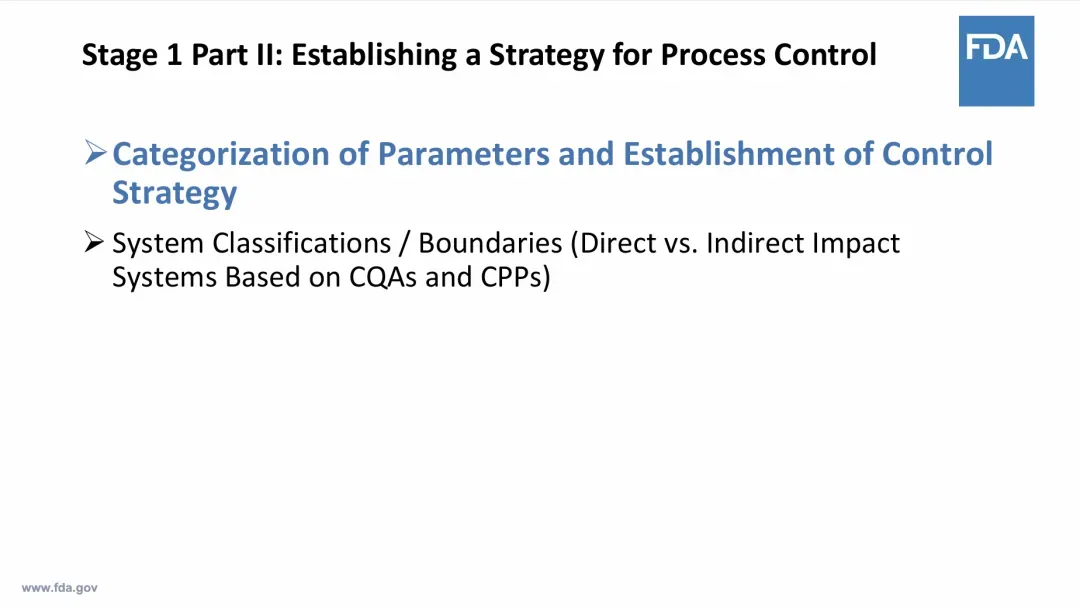 Stage 1 Part II: Establishing a Strategy for Process Control

FDA

➢ Categorization of Parameters and Establishment of Control Strategy

➢ System Classifications / Boundaries (Direct vs. Indirect Impact Systems Based on CQAs and CPPs)

www.fda.gov